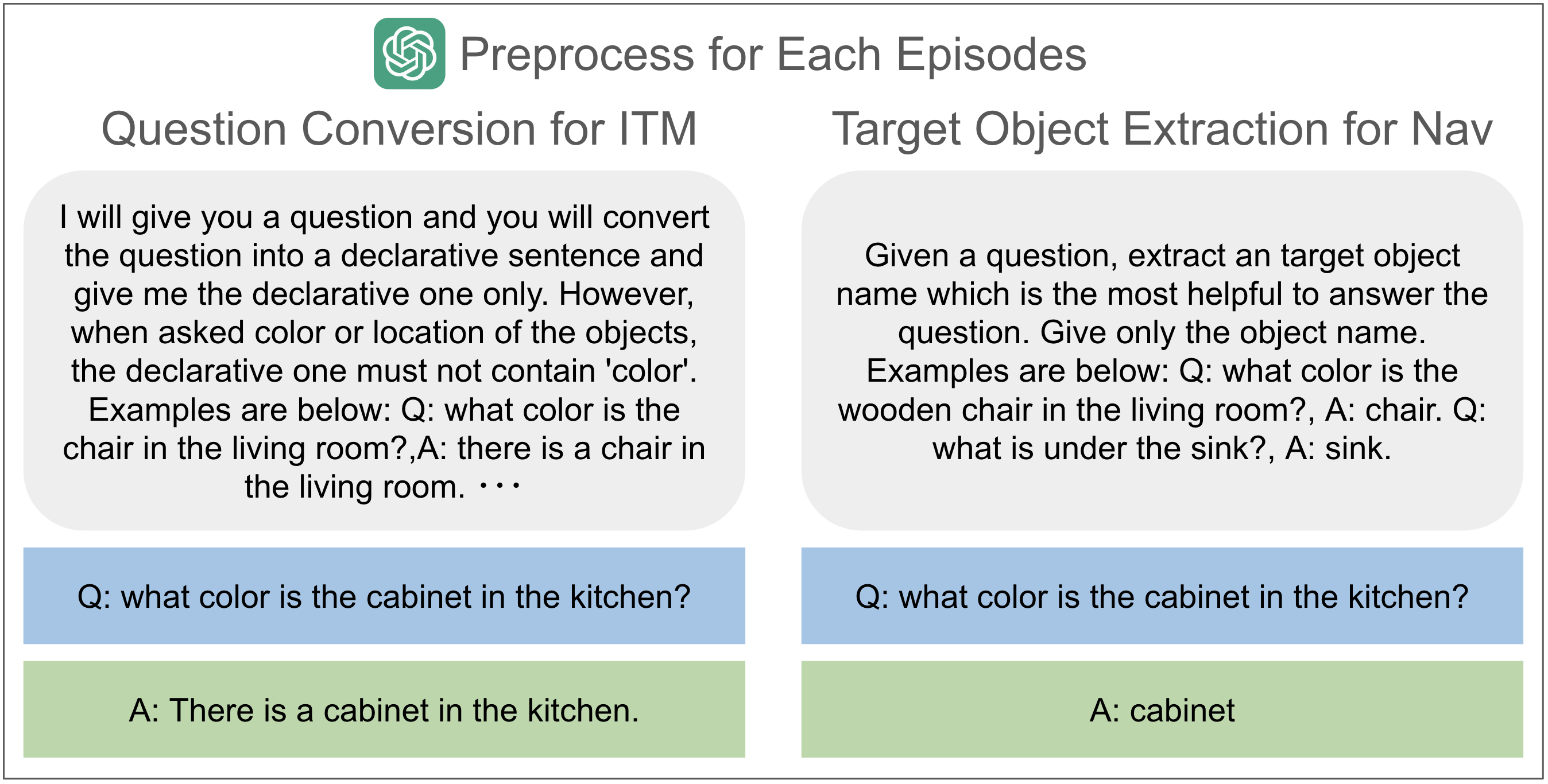 Preprocess for Each Episodes

Question Conversion for ITM

I will give you a question and you will convert the question into a declarative sentence and give me the declarative one only. However, when asked color or location of the objects, the declarative one must not contain 'color'. Examples are below: Q: what color is the chair in the living room?,A: there is a chair in the living room. ・・・

Q: what color is the cabinet in the kitchen?

A: There is a cabinet in the kitchen.

Target Object Extraction for Nav

Given a question, extract an target object name which is the most helpful to answer the question. Give only the object name. Examples are below: Q: what color is the wooden chair in the living room?, A: chair. Q: what is under the sink?, A: sink.

Q: what color is the cabinet in the kitchen?

A: cabinet